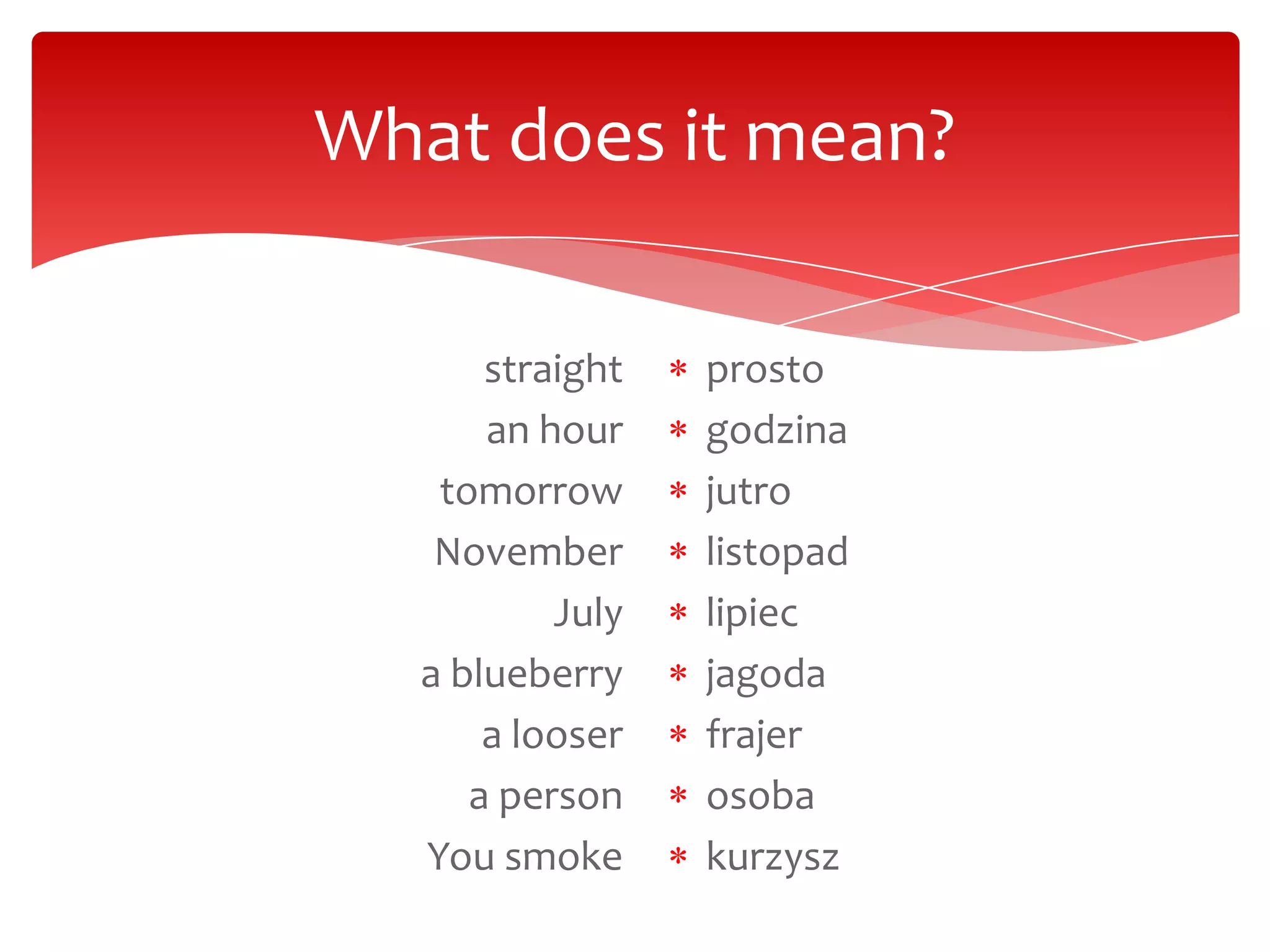 What does it mean?

straight
an hour
tomorrow
November
July
a blueberry
a looser
a person
You smoke

* prosto
* godzina
* jutro
* listopad
* lipiec
* jagoda
* frajer
* osoba
* kurzysz